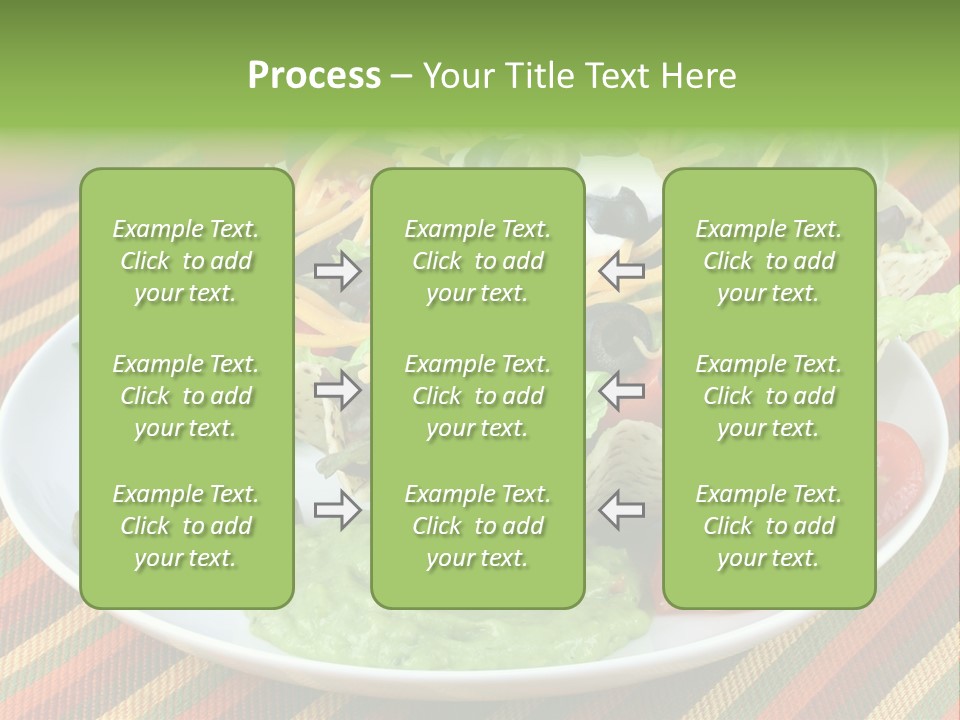 Process – Your Title Text Here

Example Text. Click to add your text.

Example Text. Click to add your text.

Example Text. Click to add your text.

Example Text. Click to add your text.

Example Text. Click to add your text.

Example Text. Click to add your text.

Example Text. Click to add your text.

Example Text. Click to add your text.

Example Text. Click to add your text.